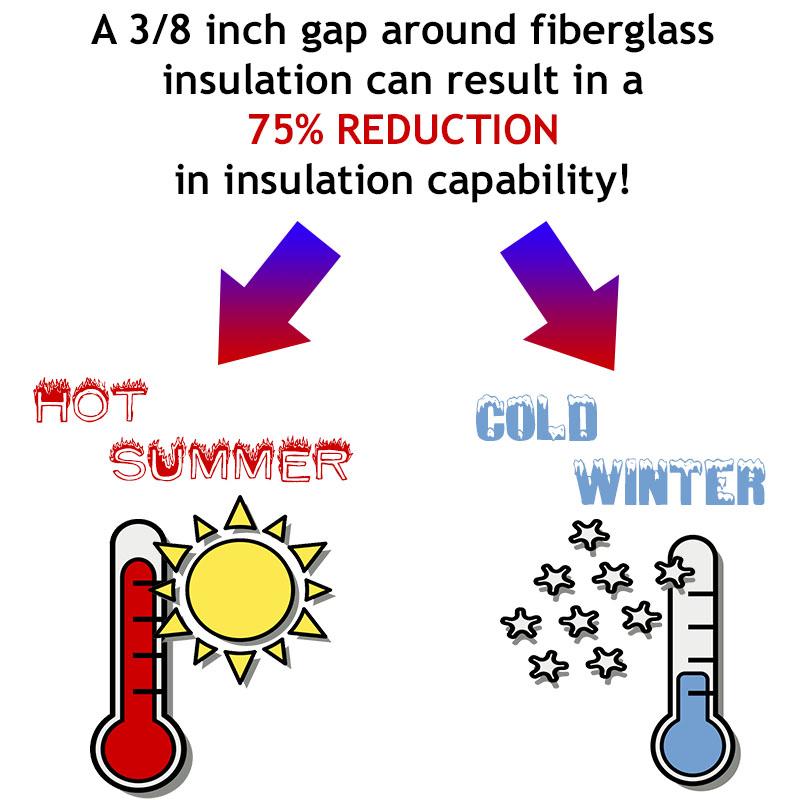 A 3/8 inch gap around fiberglass insulation can result in a
75% REDUCTION
in insulation capability!

HOT SUMMER

COLD WINTER